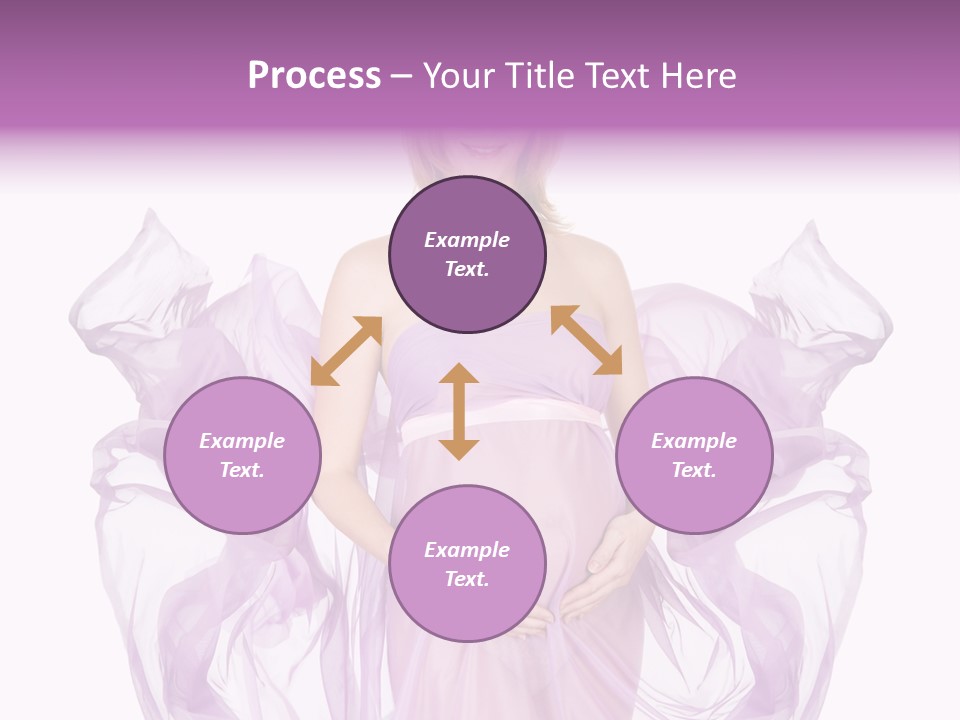 Process – Your Title Text Here

Example Text.

Example Text.

Example Text.

Example Text.